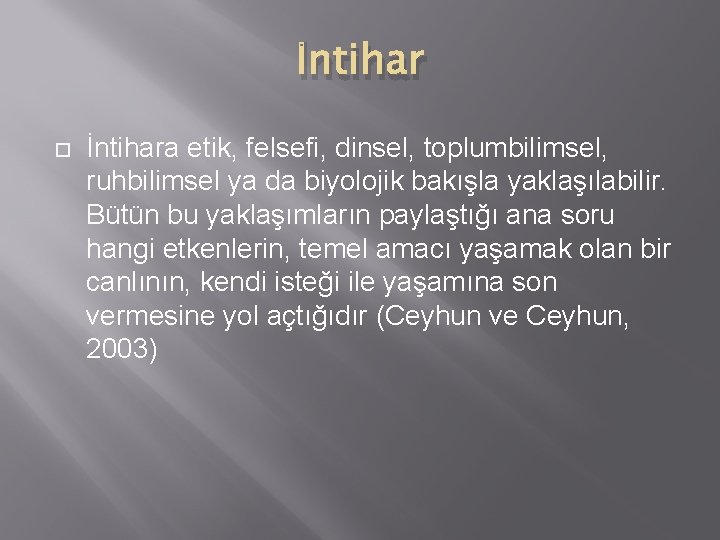 İntihar

İntihara etik, felsefi, dinsel, toplumbilimsel, ruhbilimsel ya da biyolojik bakışla yaklaşılabilir. Bütün bu yaklaşımların paylaştığı ana soru hangi etkenlerin, temel amacı yaşamak olan bir canlının, kendi isteği ile yaşamına son vermesine yol açtığıdır (Ceyhun ve Ceyhun, 2003)